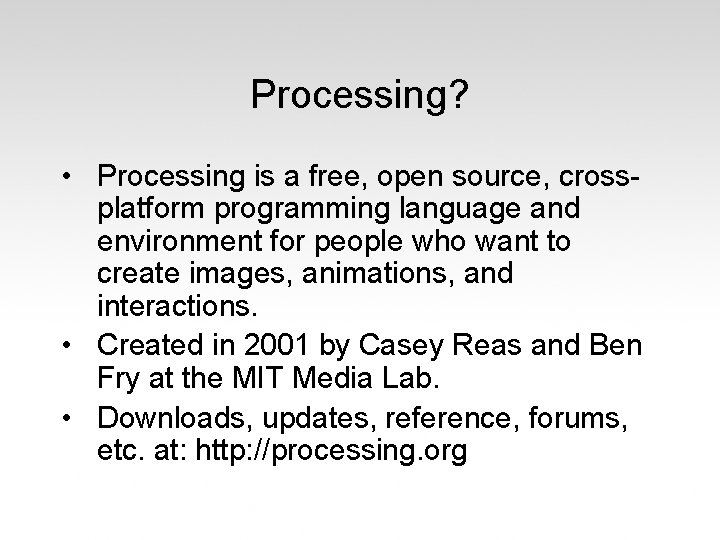 Processing?

• Processing is a free, open source, cross-platform programming language and environment for people who want to create images, animations, and interactions.
• Created in 2001 by Casey Reas and Ben Fry at the MIT Media Lab.
• Downloads, updates, reference, forums, etc. at: http://processing.org